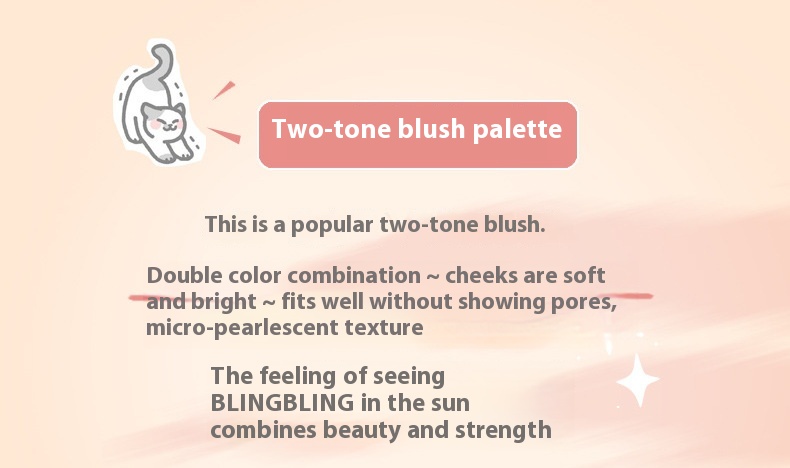 Two-tone blush palette

This is a popular two-tone blush.

Double color combination ~ cheeks are soft and bright ~ fits well without showing pores, micro-pearlescent texture

The feeling of seeing BLINGBLING in the sun combines beauty and strength